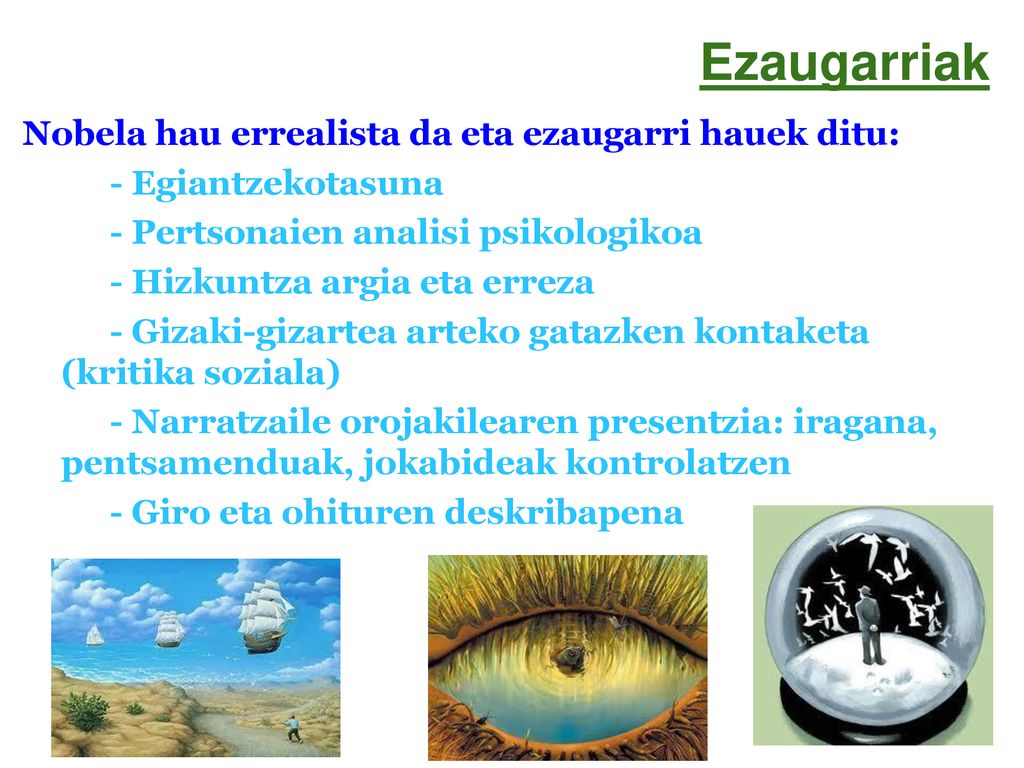 Ezaugarriak

Nobela hau errealista da eta ezaugarri hauek ditu:

- Egiantzekotasuna

- Pertsonaien analisi psikologikoa

- Hizkuntza argia eta erreza

- Gizaki-gizartea arteko gatazken kontaketa (kritika soziala)

- Narratzaile orojakilearen presentzia: iragana, pentsamenduak, jokabideak kontrolatzen

- Giro eta ohituren deskribapena